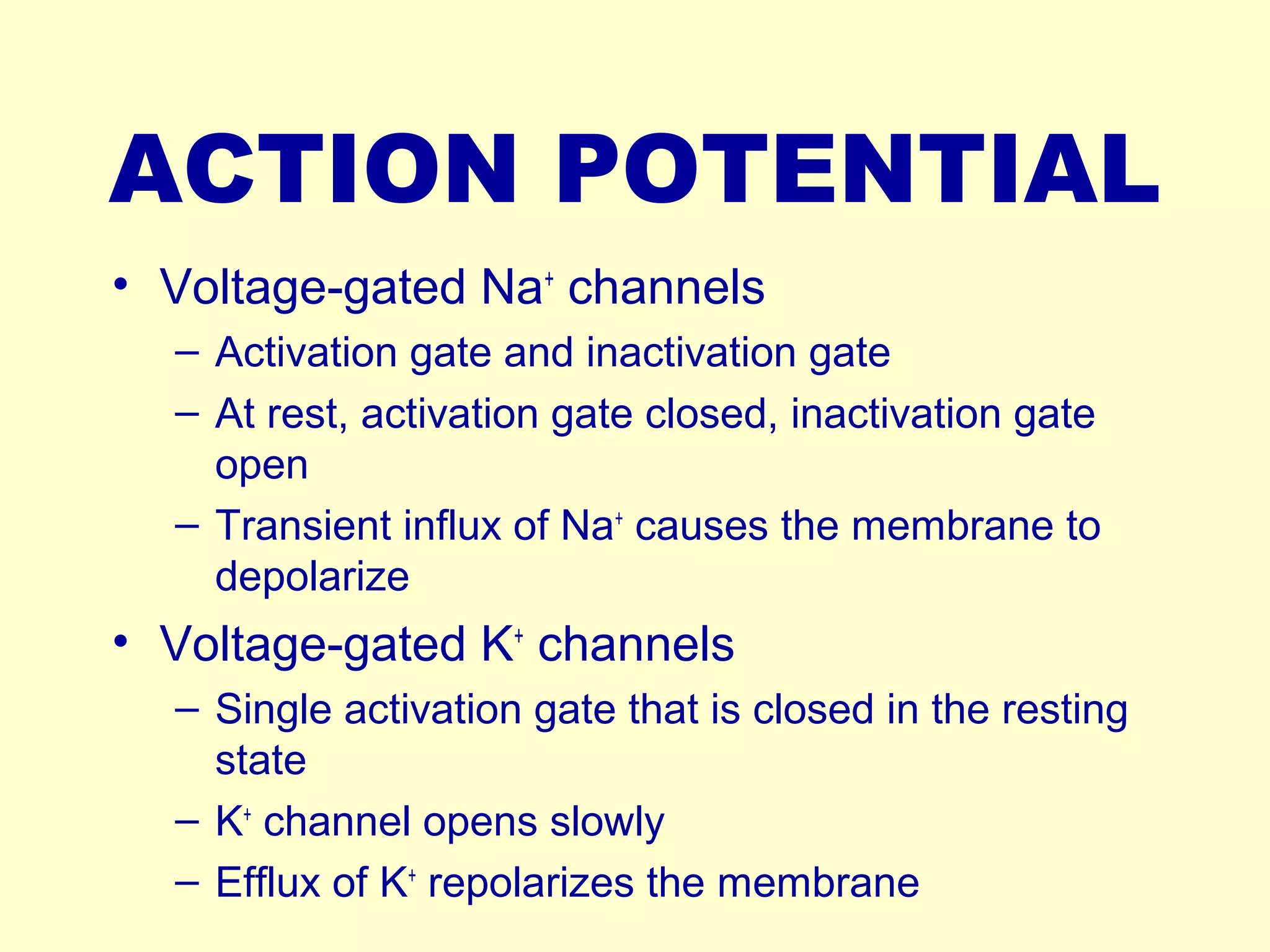 ACTION POTENTIAL

• Voltage-gated $Na^+$ channels
– Activation gate and inactivation gate
– At rest, activation gate closed, inactivation gate open
– Transient influx of $Na^+$ causes the membrane to depolarize

• Voltage-gated $K^+$ channels
– Single activation gate that is closed in the resting state
– $K^+$ channel opens slowly
– Efflux of $K^+$ repolarizes the membrane